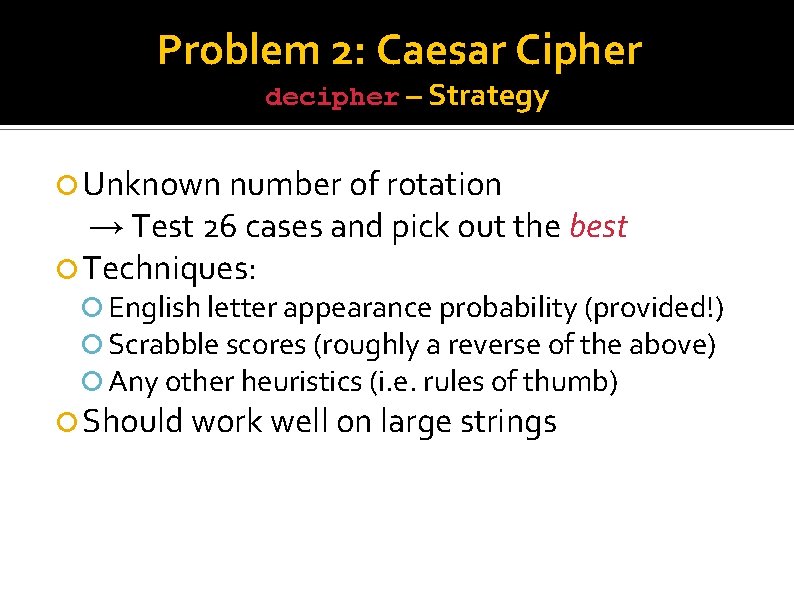 Problem 2: Caesar Cipher
decipher – Strategy

Unknown number of rotation
→ Test 26 cases and pick out the best

Techniques:

English letter appearance probability (provided!)

Scrabble scores (roughly a reverse of the above)

Any other heuristics (i.e. rules of thumb)

Should work well on large strings